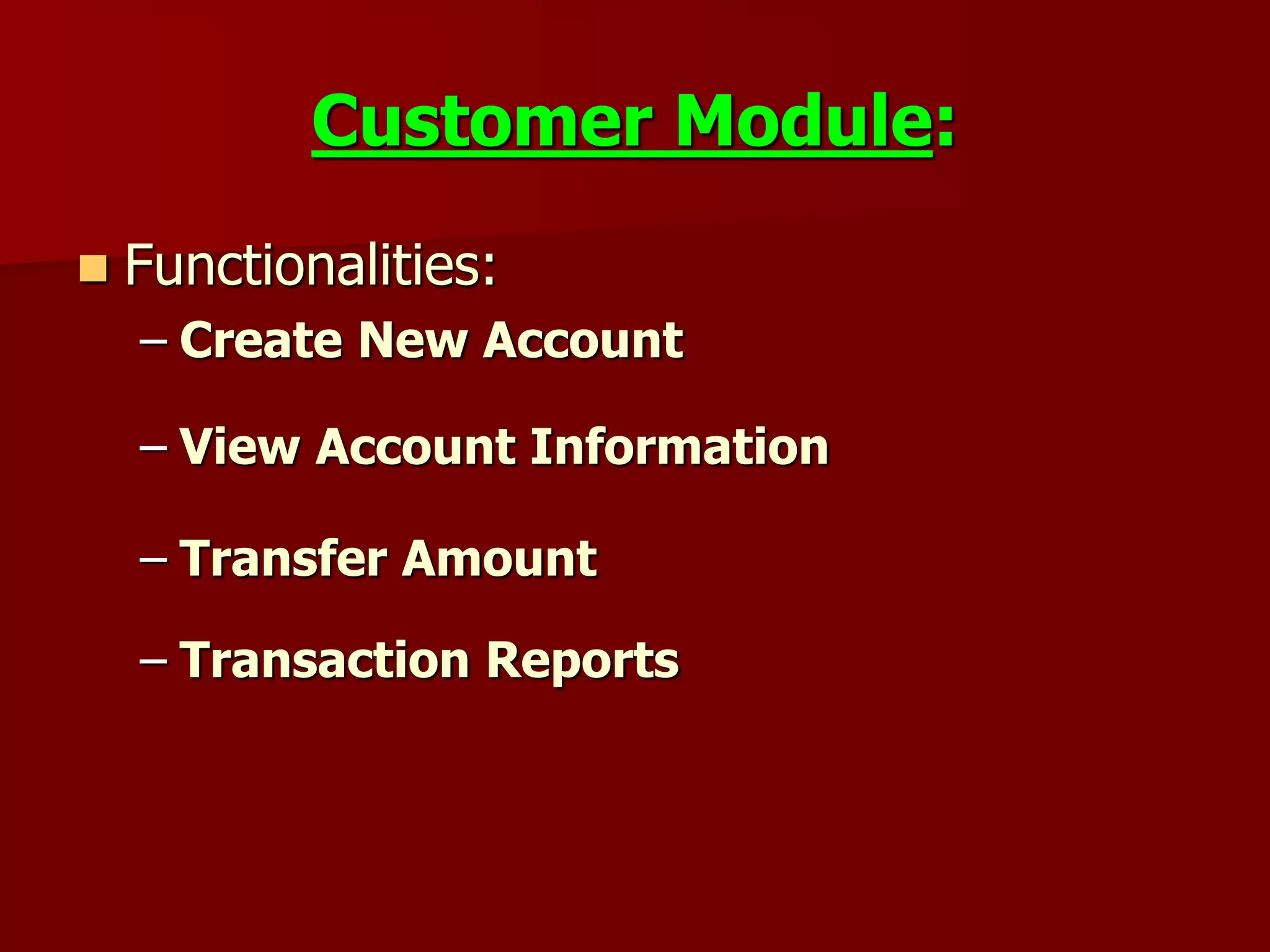 Customer Module:

Functionalities:

– Create New Account

– View Account Information

– Transfer Amount

– Transaction Reports